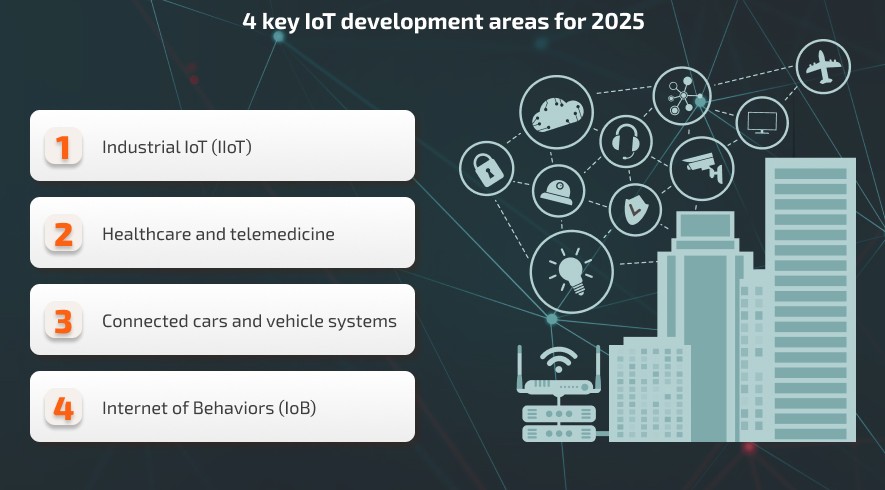 4 key IoT development areas for 2025

1 Industrial IoT (IIoT)

2 Healthcare and telemedicine

3 Connected cars and vehicle systems

4 Internet of Behaviors (IoB)